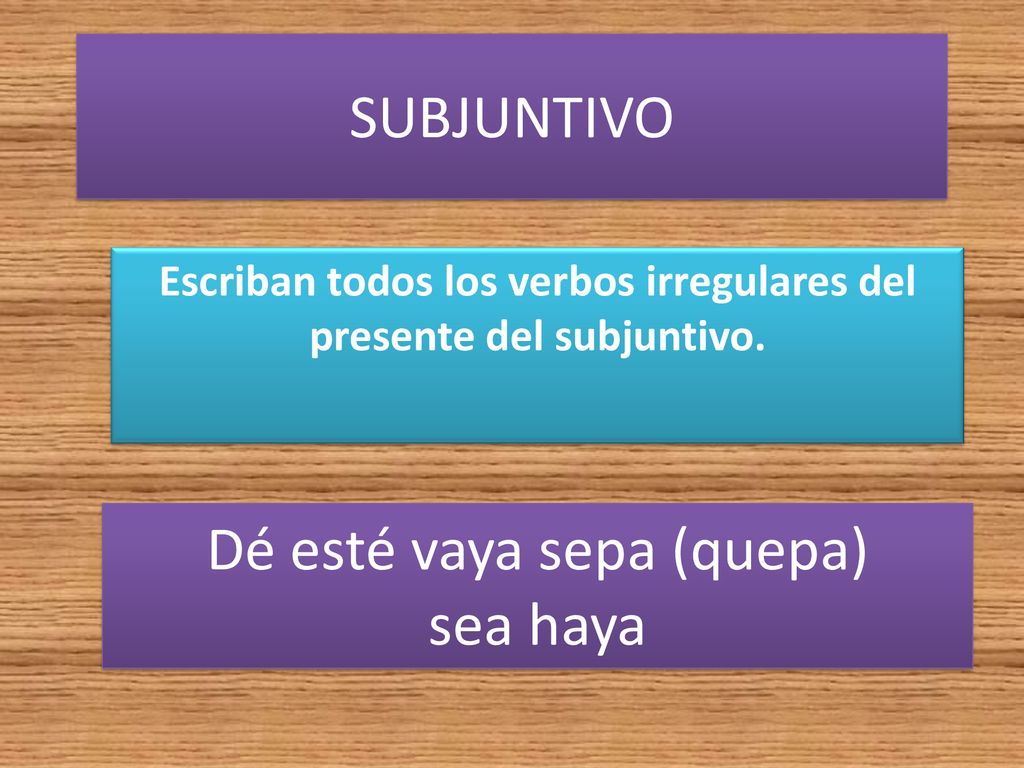 SUBJUNTIVO

Escriban todos los verbos irregulares del presente del subjuntivo.

Dé esté vaya sepa (quepa)
sea haya